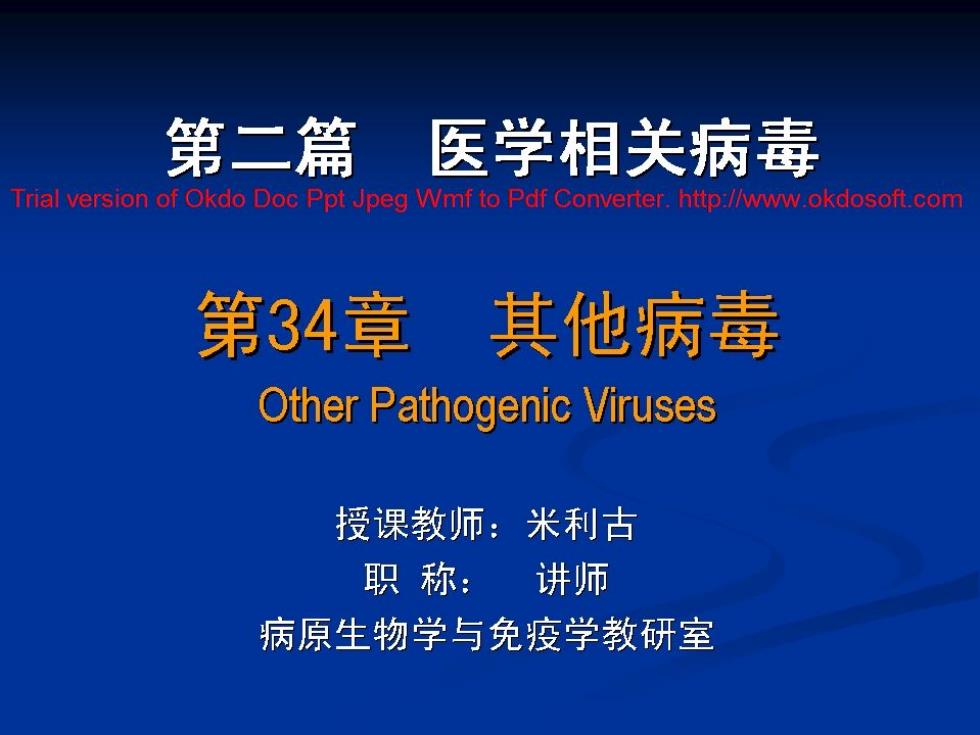 第二篇　医学相关病毒

Trial version of Okdo Doc Ppt Jpeg Wmf to Pdf Converter. http://www.okdosoft.com

第34章　其他病毒

Other Pathogenic Viruses

授课教师：米利古

职 称：　讲师

病原生物学与免疫学教研室